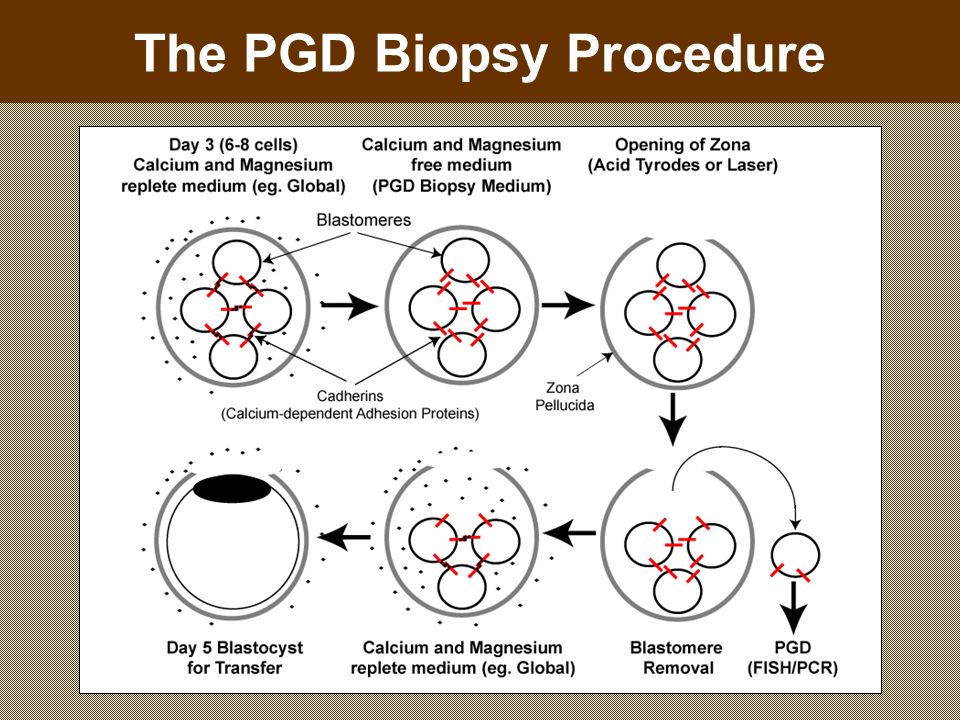 The PGD Biopsy Procedure

Day 3 (6-8 cells)
Calcium and Magnesium replete medium (eg. Global)

Calcium and Magnesium free medium
(PGD Biopsy Medium)

Opening of Zona
(Acid Tyrodes or Laser)

Blastomeres

Cadherins
(Calcium-dependent Adhesion Proteins)

Zona Pellucida

Day 5 Blastocyst for Transfer

Calcium and Magnesium replete medium (eg. Global)

Blastomere Removal

PGD
(FISH/PCR)